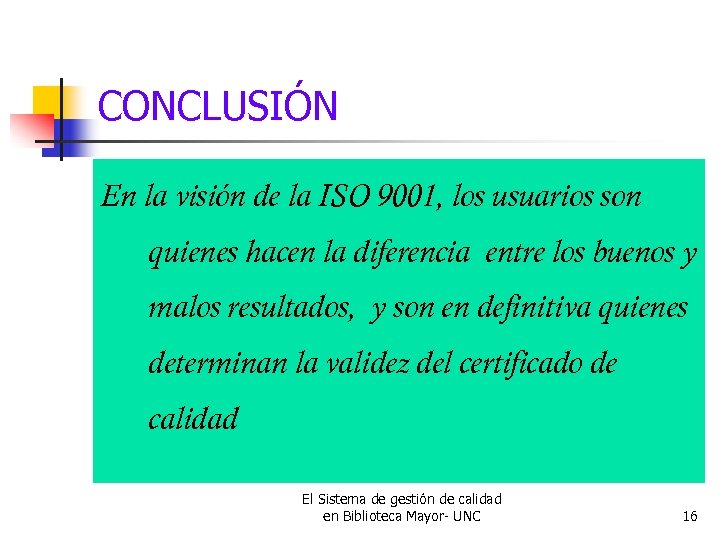 CONCLUSIÓN

En la visión de la ISO 9001, los usuarios son quienes hacen la diferencia entre los buenos y malos resultados, y son en definitiva quienes determinan la validez del certificado de calidad

El Sistema de gestión de calidad en Biblioteca Mayor- UNC

16